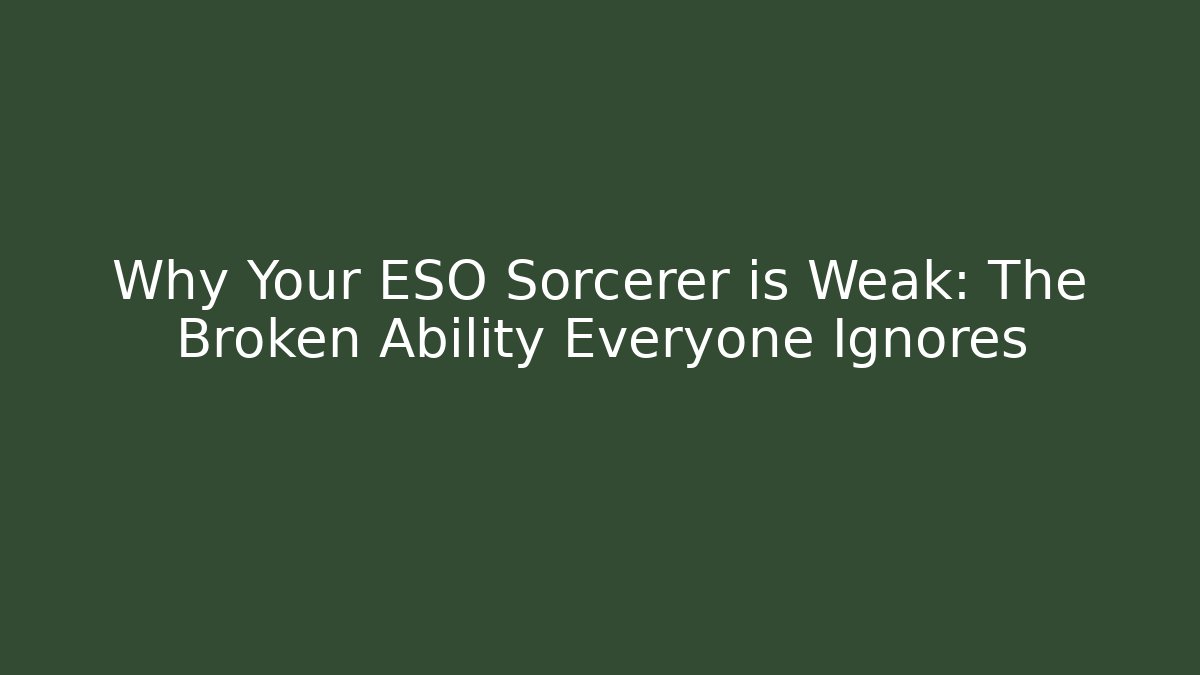 Why Your ESO Sorcerer is Weak: The Broken Ability Everyone Ignores